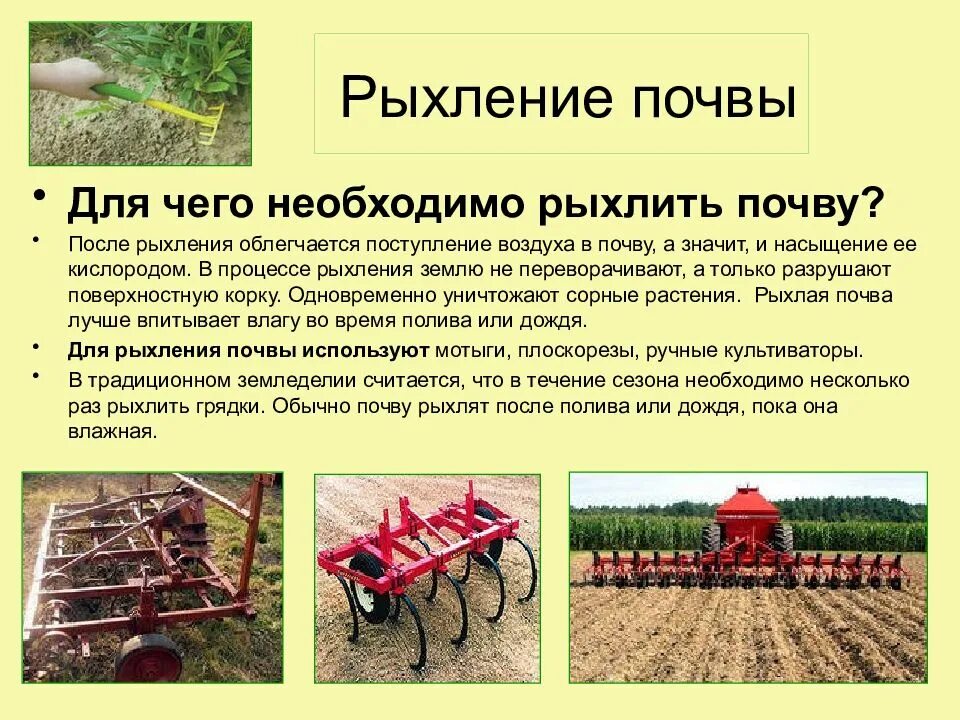 Рыхление почвы

• Для чего необходимо рыхлить почву?

• После рыхления облегчается поступление воздуха в почву, а значит, и насыщение ее кислородом. В процессе рыхления землю не переворачивают, а только разрушают поверхностную корку. Одновременно уничтожают сорные растения. Рыхлая почва лучше впитывает влагу во время полива или дождя.

• Для рыхления почвы используют мотыги, плоскорезы, ручные культиваторы.

• В традиционном земледелии считается, что в течение сезона необходимо несколько раз рыхлить грядки. Обычно почву рыхлят после полива или дождя, пока она влажная.